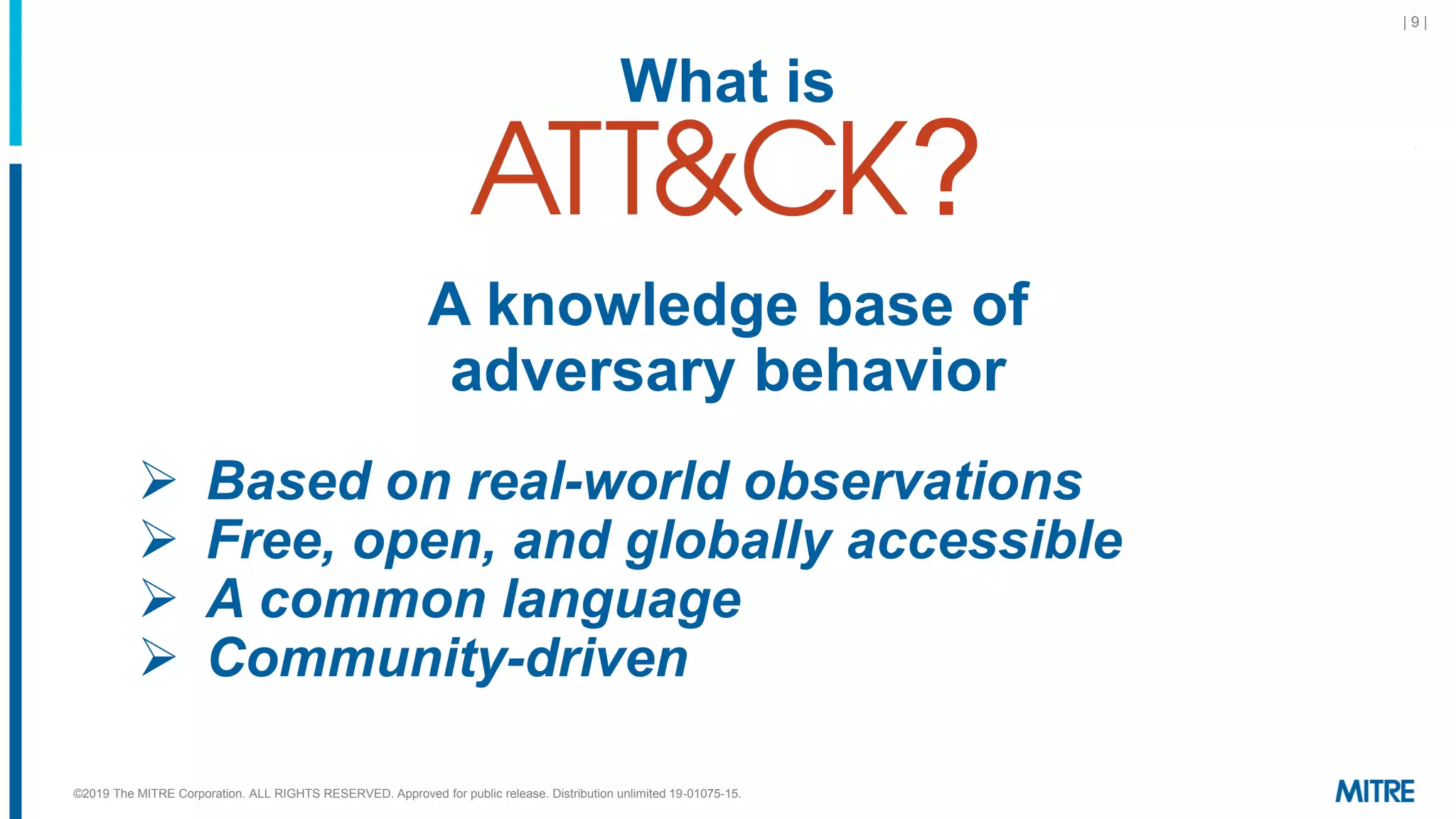 | 9 |

What is
ATT&CK?

A knowledge base of adversary behavior

➢ Based on real-world observations
➢ Free, open, and globally accessible
➢ A common language
➢ Community-driven

©2019 The MITRE Corporation. ALL RIGHTS RESERVED. Approved for public release. Distribution unlimited 19-01075-15.

MITRE